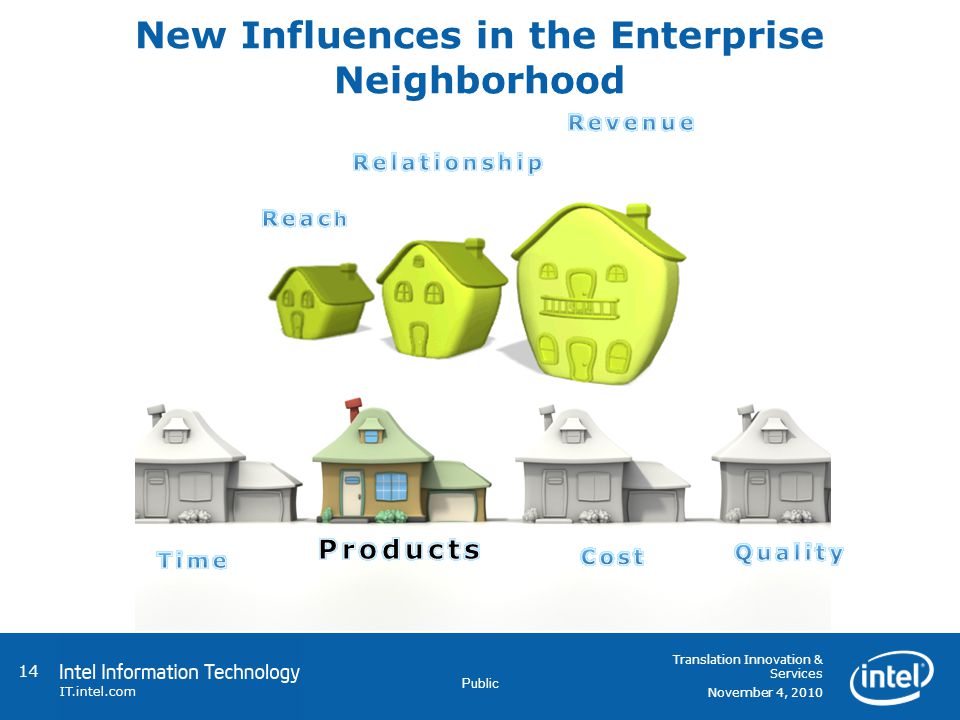 New Influences in the Enterprise Neighborhood

Revenue

Relationship

Reach

Time

Products

Cost

Quality

14 Intel Information Technology
IT.intel.com

Public

Translation Innovation & Services
November 4, 2010

intel